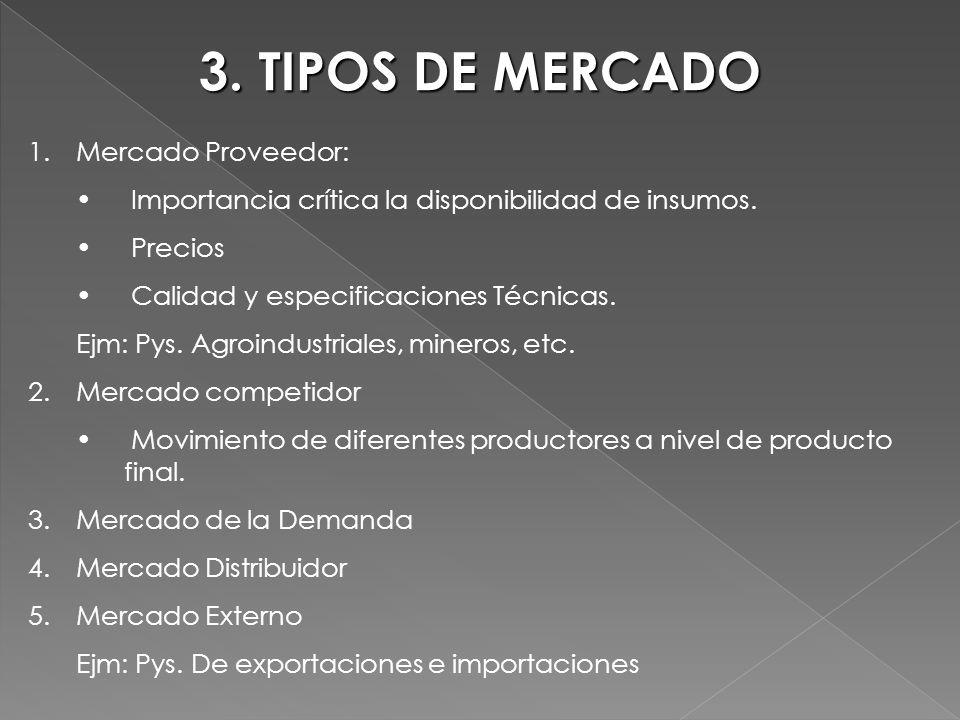 3. TIPOS DE MERCADO

1. Mercado Proveedor:

• Importancia crítica la disponibilidad de insumos.

• Precios

• Calidad y especificaciones Técnicas.

Ejm: Pys. Agroindustriales, mineros, etc.

2. Mercado competidor

• Movimiento de diferentes productores a nivel de producto final.

3. Mercado de la Demanda

4. Mercado Distribuidor

5. Mercado Externo

Ejm: Pys. De exportaciones e importaciones